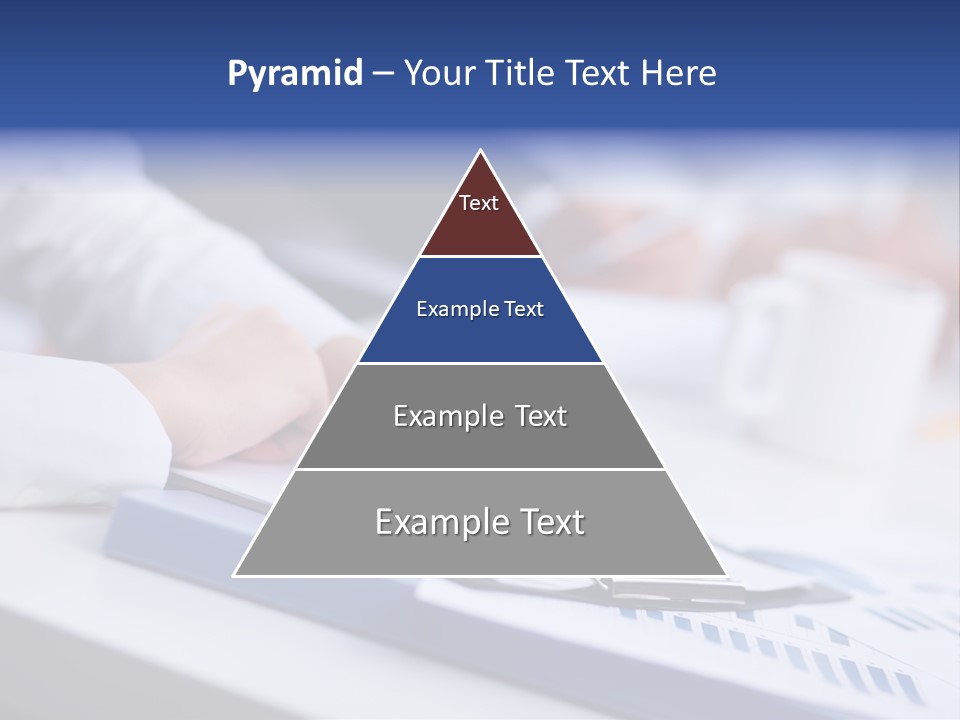 Pyramid – Your Title Text Here

Text

Example Text

Example Text

Example Text